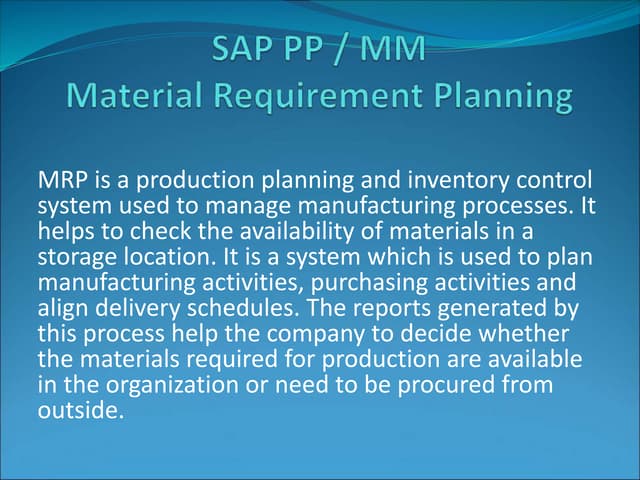 SAP PP / MM
Material Requirement Planning

MRP is a production planning and inventory control system used to manage manufacturing processes. It helps to check the availability of materials in a storage location. It is a system which is used to plan manufacturing activities, purchasing activities and align delivery schedules. The reports generated by this process help the company to decide whether the materials required for production are available in the organization or need to be procured from outside.